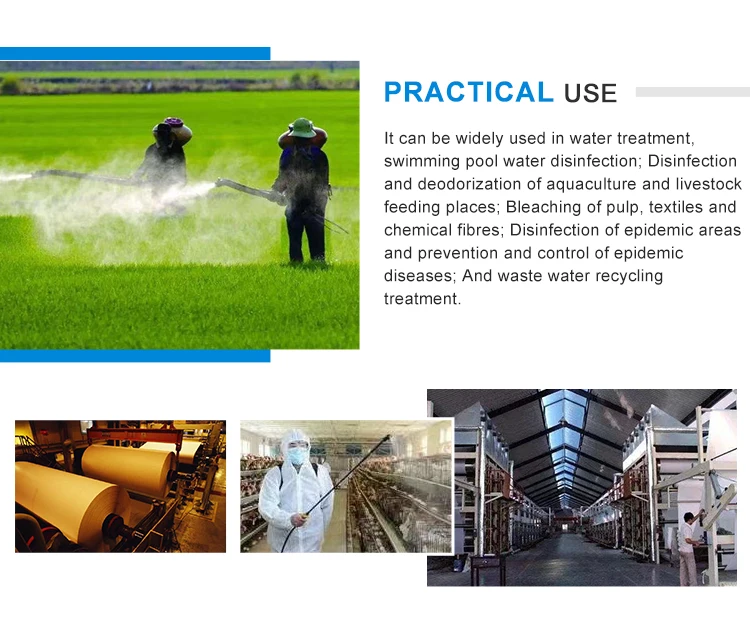 PRACTICAL USE

It can be widely used in water treatment, swimming pool water disinfection; Disinfection and deodorization of aquaculture and livestock feeding places; Bleaching of pulp, textiles and chemical fibres; Disinfection of epidemic areas and prevention and control of epidemic diseases; And waste water recycling treatment.